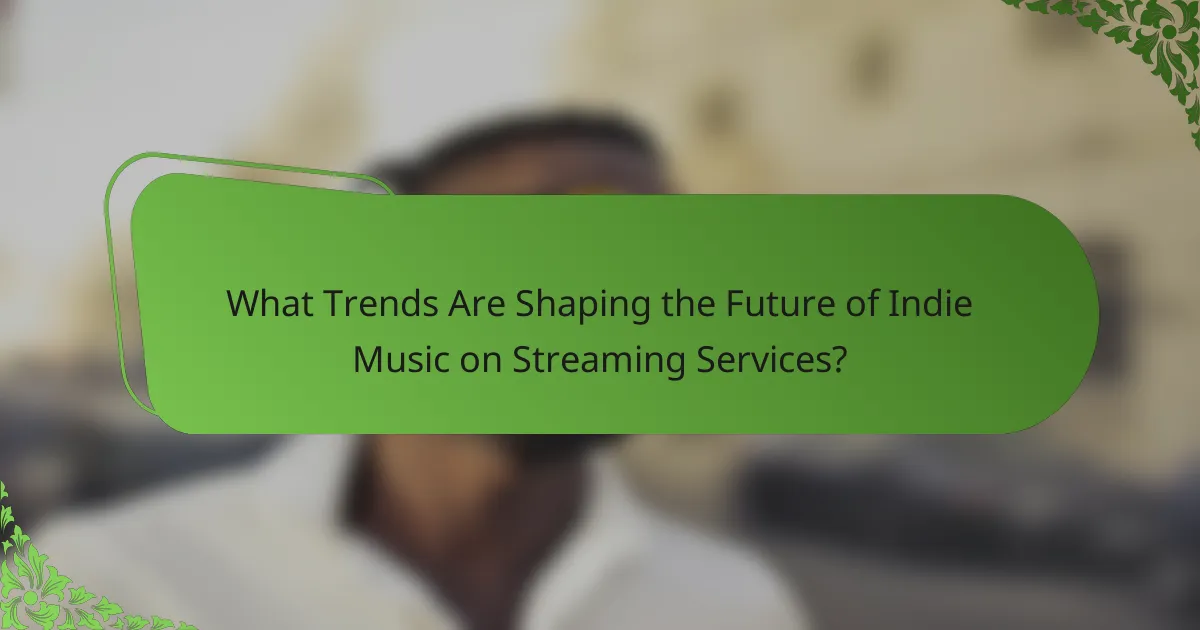 What Trends Are Shaping the Future of Indie Music on Streaming Services?